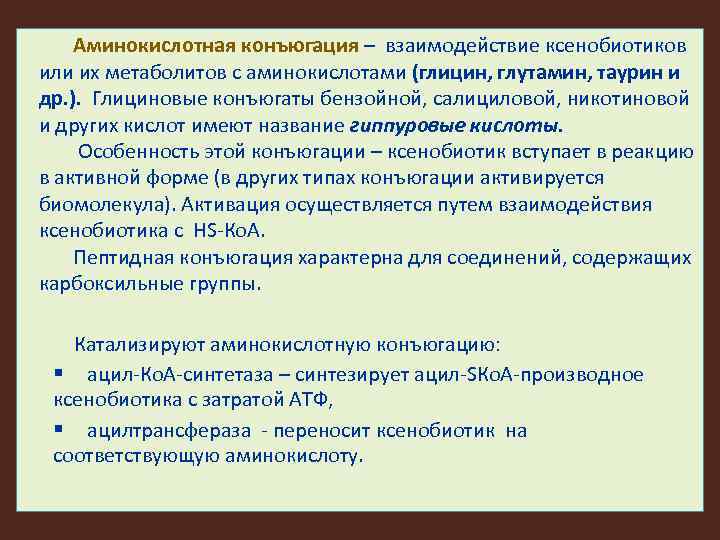 Аминокислотная конъюгация – взаимодействие ксенобиотиков или их метаболитов с аминокислотами (глицин, глутамин, таурин и др.). Глициновые конъюгаты бензойной, салициловой, никотиновой и других кислот имеют название гиппуровые кислоты.

Особенность этой конъюгации – ксенобиотик вступает в реакцию в активной форме (в других типах конъюгации активируется биомолекула). Активация осуществляется путем взаимодействия ксенобиотика с HS-КоА.

Пептидная конъюгация характерна для соединений, содержащих карбоксильные группы.

Катализируют аминокислотную конъюгацию:

▪ ацил-КоА-синтетаза – синтезирует ацил-SКоА-производное ксенобиотика с затратой АТФ,

▪ ацилтрансфераза - переносит ксенобиотик на соответствующую аминокислоту.